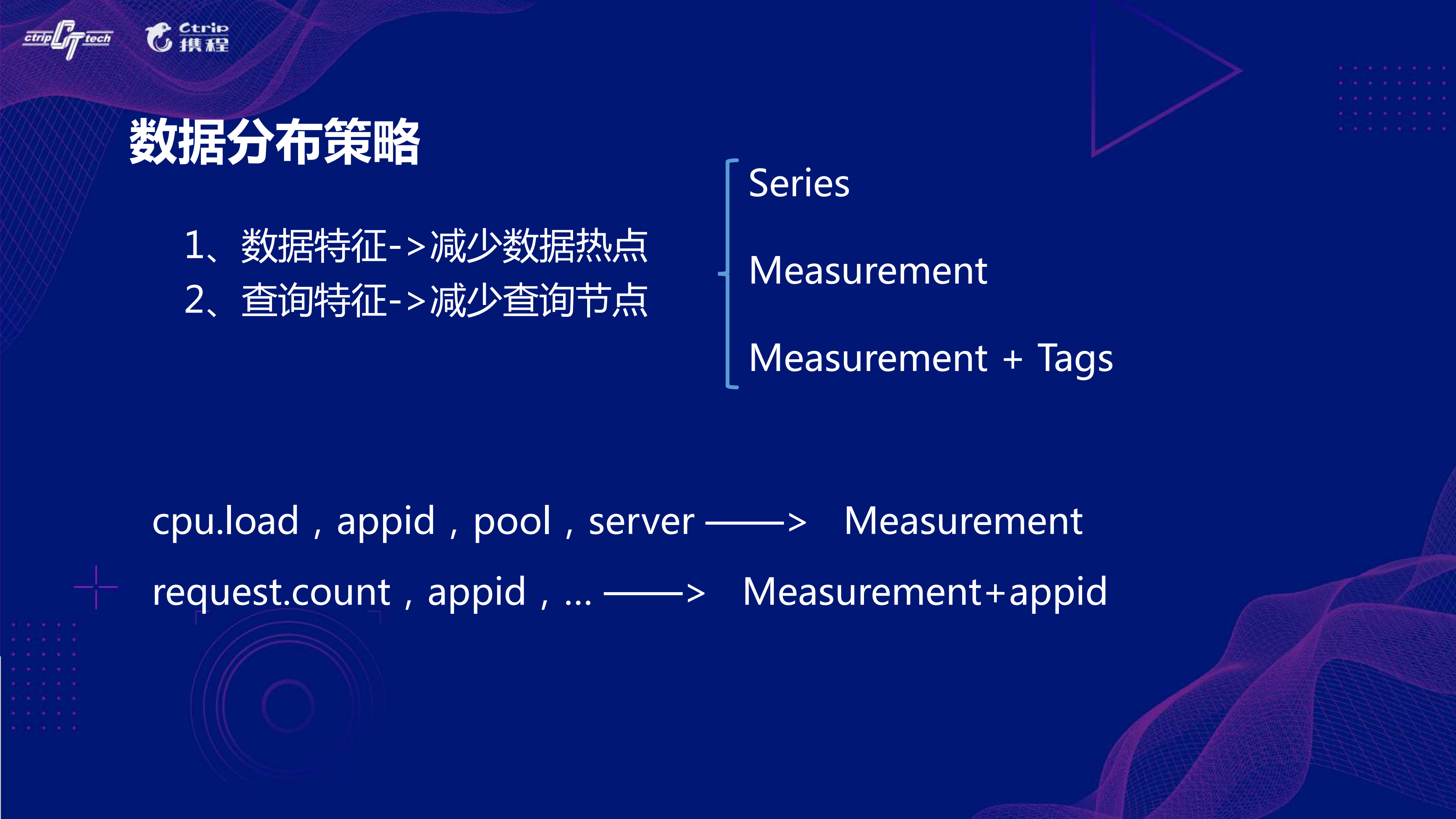 ctrip CT tech Ctrip 携程

数据分布策略

1、数据特征->减少数据热点
2、查询特征->减少查询节点

Series

Measurement

Measurement + Tags

cpu.load，appid，pool，server ——> Measurement
request.count，appid，... ——> Measurement+appid